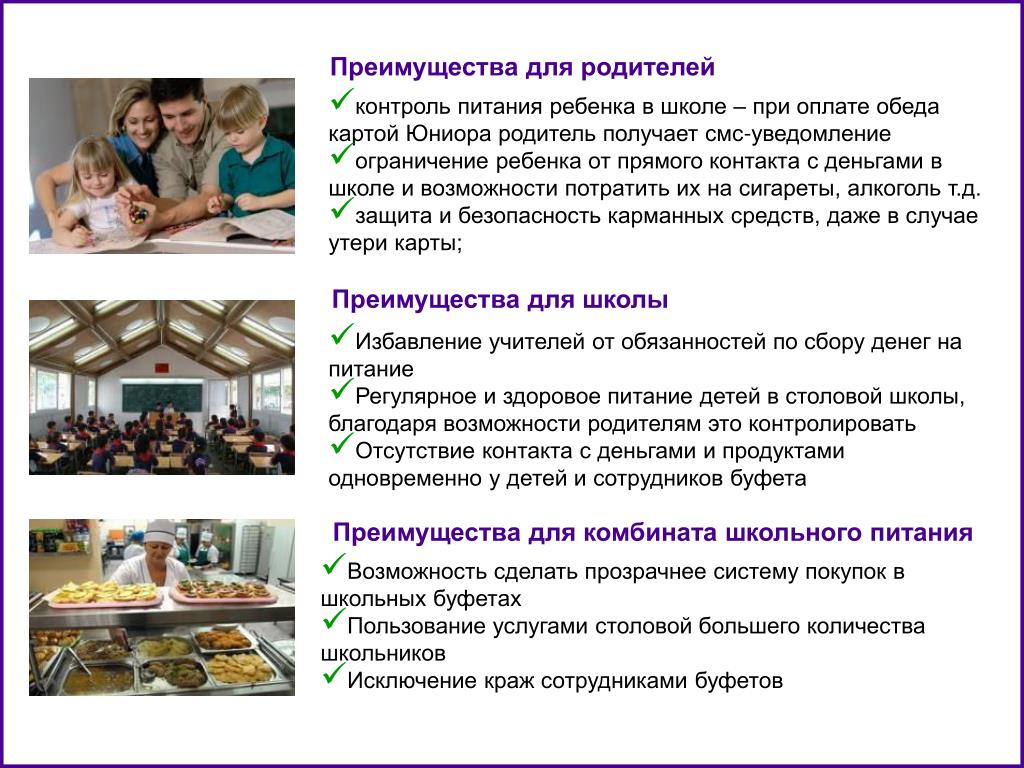 Преимущества для родителей

✓контроль питания ребенка в школе – при оплате обеда картой Юниора родитель получает смс-уведомление
✓ограничение ребенка от прямого контакта с деньгами в школе и возможности потратить их на сигареты, алкоголь т.д.
✓защита и безопасность карманных средств, даже в случае утери карты;

Преимущества для школы

✓Избавление учителей от обязанностей по сбору денег на питание
✓Регулярное и здоровое питание детей в столовой школы, благодаря возможности родителям это контролировать
✓Отсутствие контакта с деньгами и продуктами одновременно у детей и сотрудников буфета

Преимущества для комбината школьного питания

✓Возможность сделать прозрачнее систему покупок в школьных буфетах
✓Пользование услугами столовой большего количества школьников
✓Исключение краж сотрудниками буфетов